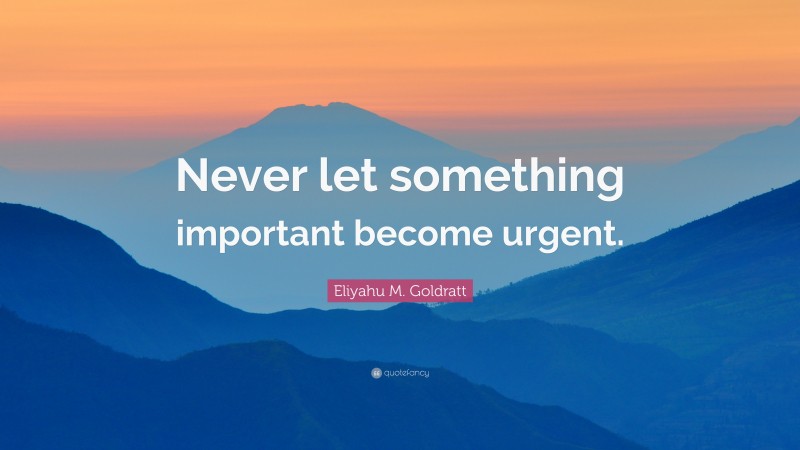 Never let something important become urgent.

Eliyahu M. Goldratt

quotefancy